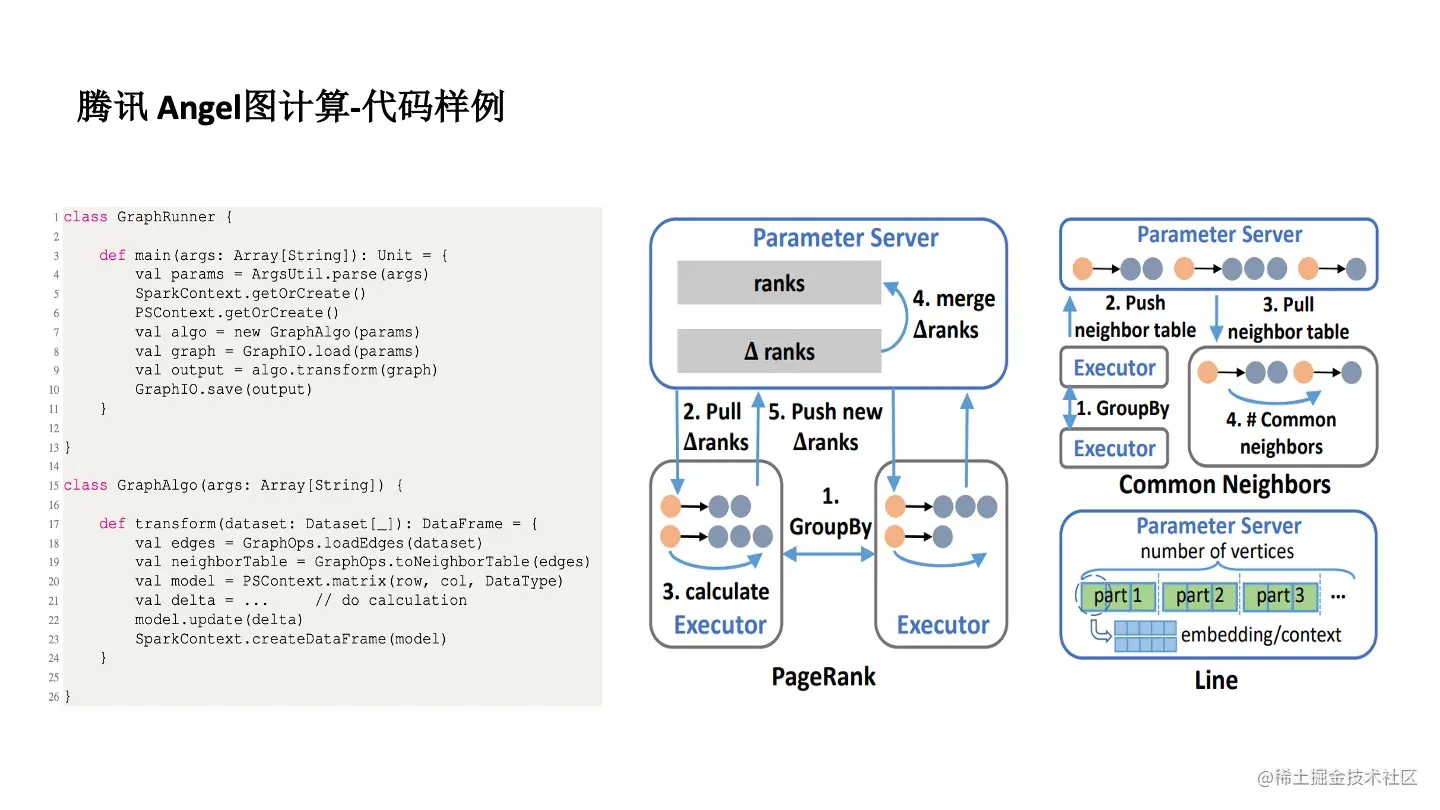 腾讯 Angel图计算-代码样例

1 class GraphRunner {
2
3     def main(args: Array[String]): Unit = {
4         val params = ArgsUtil.parse(args)
5         SparkContext.getOrCreate()
6         PSContext.getOrCreate()
7         val algo = new GraphAlgo(params)
8         val graph = GraphIO.load(params)
9         val output = algo.transform(graph)
10        GraphIO.save(output)
11    }
12
13 }
14
15 class GraphAlgo(args: Array[String]) {
16
17    def transform(dataset: Dataset[_]): DataFrame = {
18        val edges = GraphOps.loadEdges(dataset)
19        val neighborTable = GraphOps.toNeighborTable(edges)
20        val model = PSContext.matrix(row, col, DataType)
21        val delta = ...     // do calculation
22        model.update(delta)
23        SparkContext.createDataFrame(model)
24    }
25
26 }

Parameter Server
ranks
Δ ranks
4. merge Δranks
2. Pull Δranks
5. Push new Δranks
1. GroupBy
3. calculate
Executor
Executor
PageRank

Parameter Server
2. Push neighbor table
3. Pull neighbor table
Executor
1. GroupBy
Executor
4. # Common neighbors
Common Neighbors

Parameter Server
number of vertices
part 1
part 2
part 3
...
embedding/context
Line

@稀土掘金技术社区